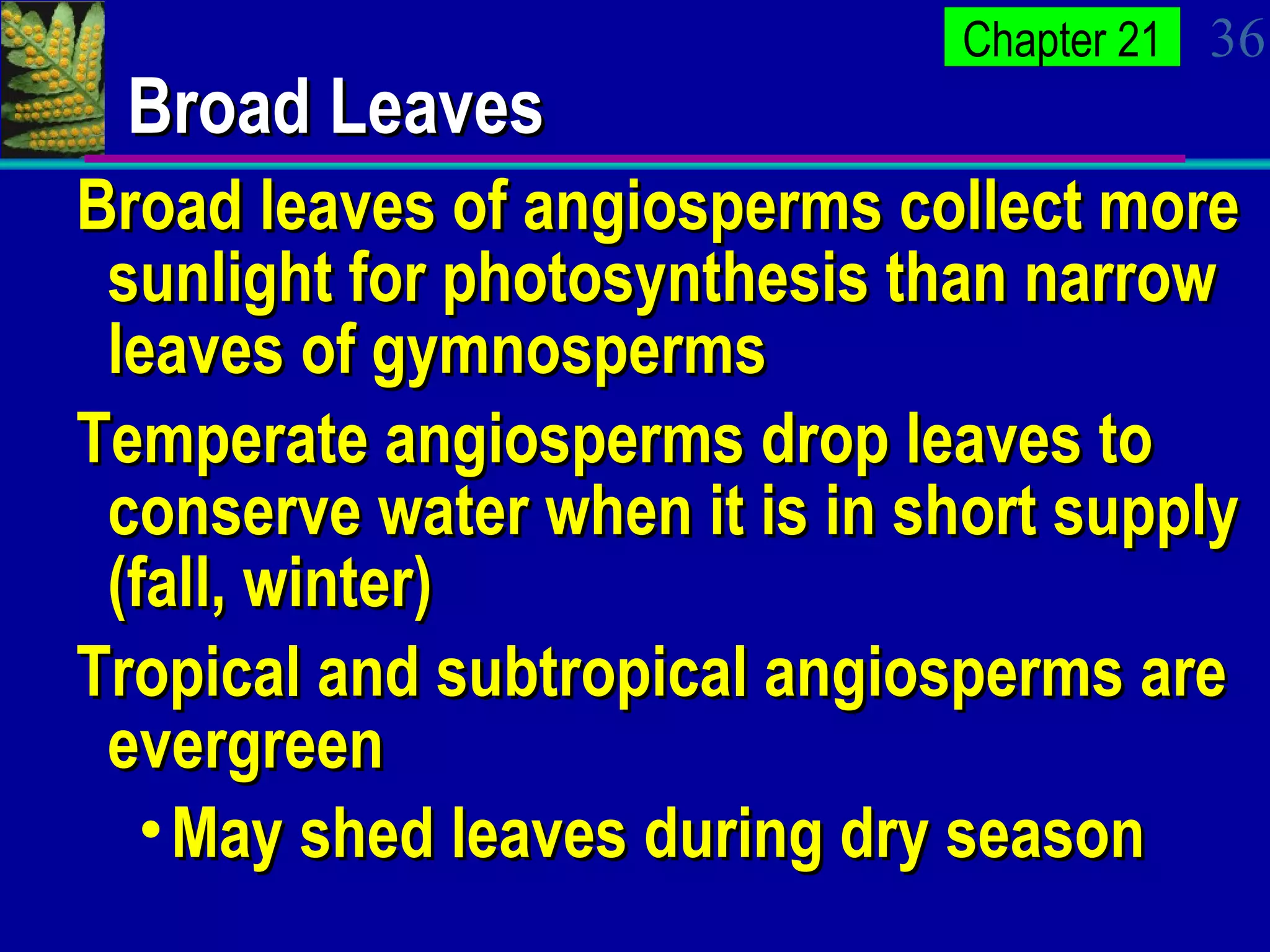 Chapter 21

36

Broad Leaves

Broad leaves of angiosperms collect more sunlight for photosynthesis than narrow leaves of gymnosperms

Temperate angiosperms drop leaves to conserve water when it is in short supply (fall, winter)

Tropical and subtropical angiosperms are evergreen

• May shed leaves during dry season